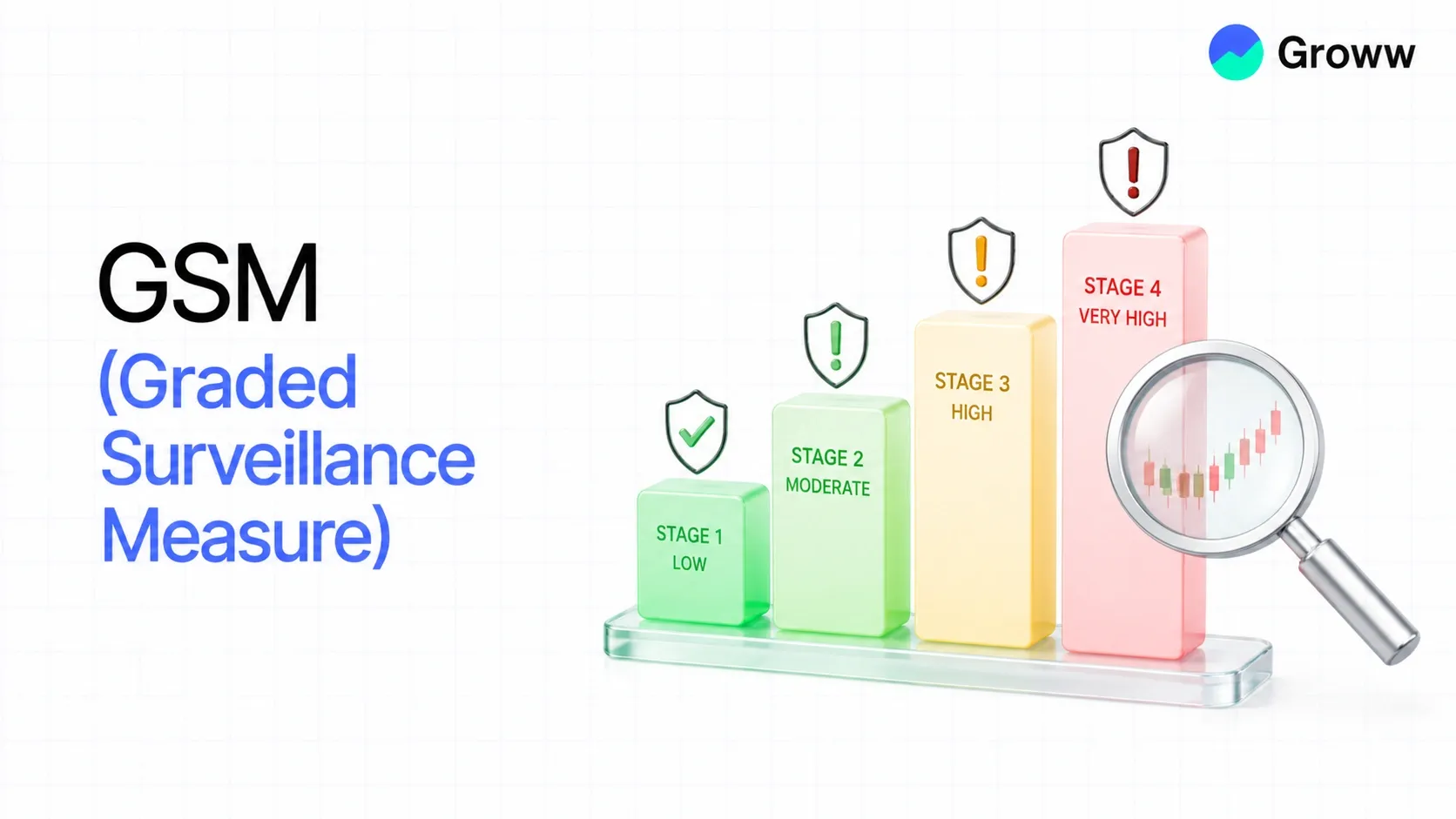 Groww

GSM
(Graded Surveillance Measure)

STAGE 1
LOW

STAGE 2
MODERATE

STAGE 3
HIGH

STAGE 4
VERY HIGH